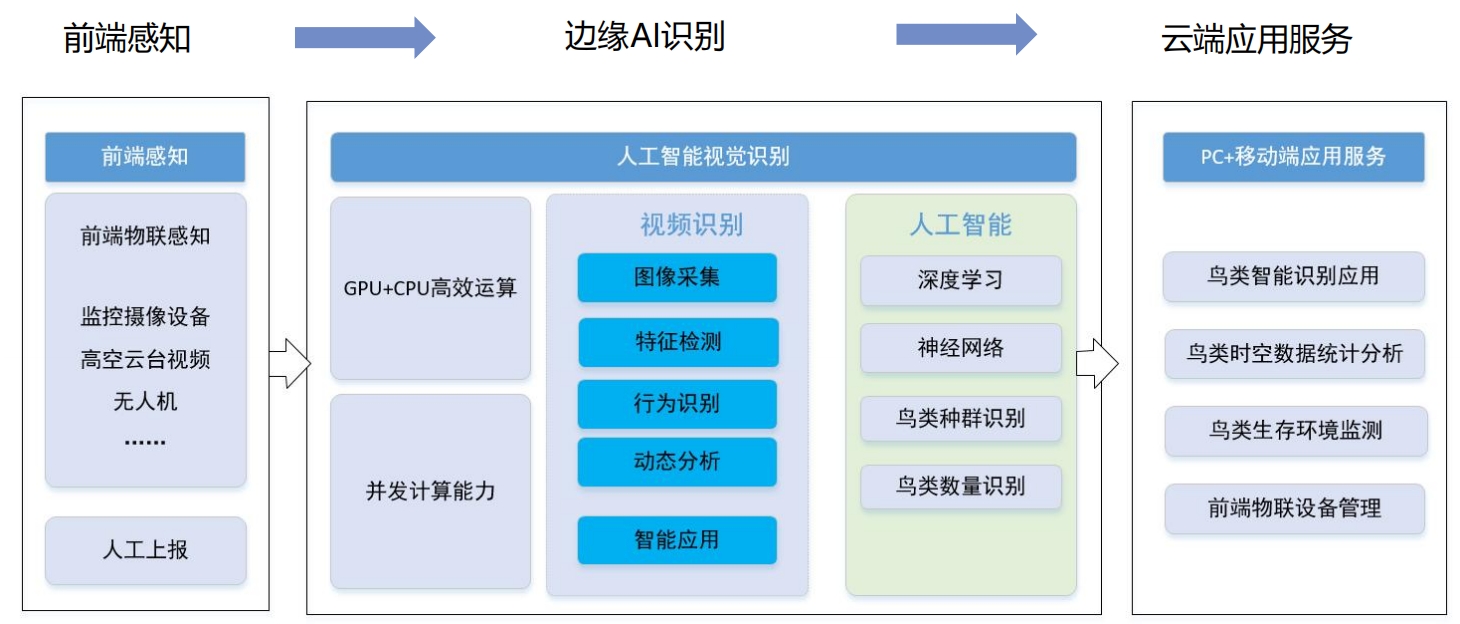 前端感知

边缘AI识别

云端应用服务

前端感知

前端物联感知

监控摄像设备
高空云台视频
无人机
……

人工上报

人工智能视觉识别

GPU+CPU高效运算

并发计算能力

视频识别

图像采集

特征检测

行为识别

动态分析

智能应用

人工智能

深度学习

神经网络

鸟类种群识别

鸟类数量识别

PC+移动端应用服务

鸟类智能识别应用

鸟类时空数据统计分析

鸟类生存环境监测

前端物联设备管理